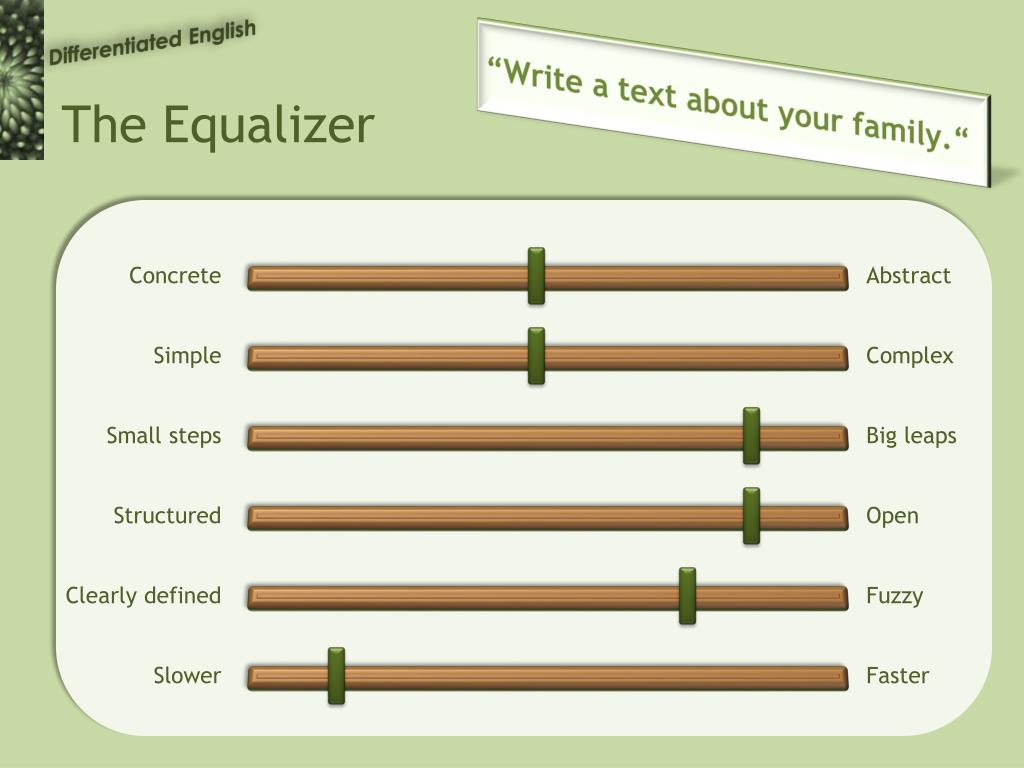 Differentiated English

The Equalizer

“Write a text about your family.“

Concrete Abstract

Simple Complex

Small steps Big leaps

Structured Open

Clearly defined Fuzzy

Slower Faster